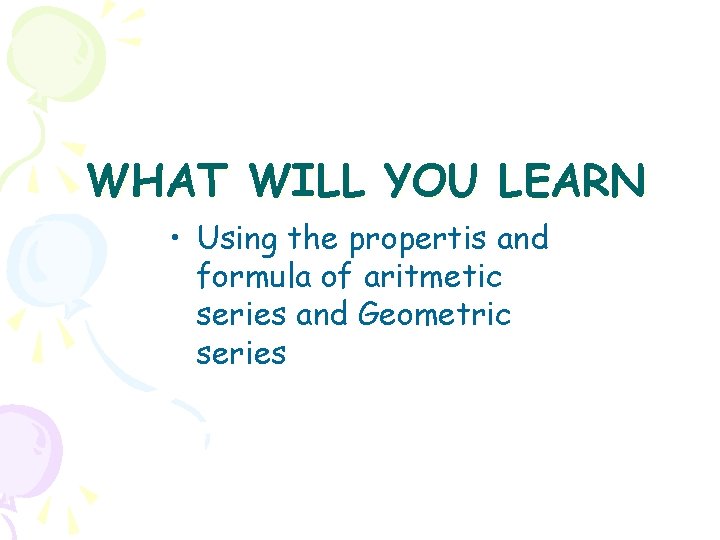 WHAT WILL YOU LEARN

• Using the propertis and formula of aritmetic series and Geometric series